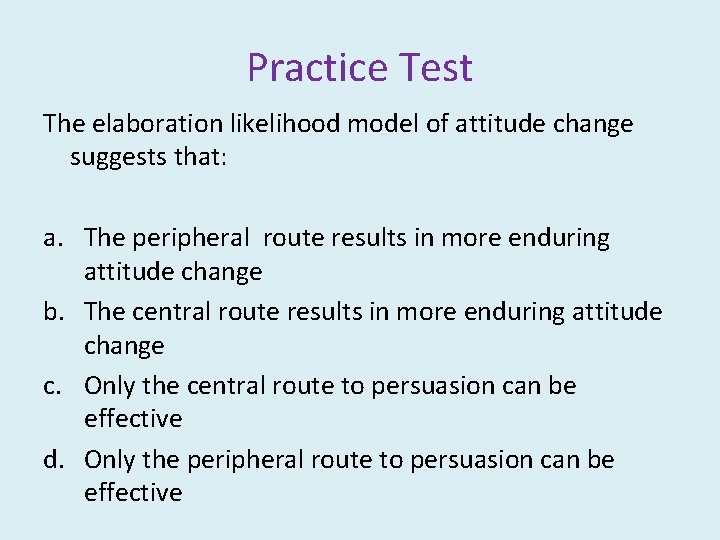 Practice Test

The elaboration likelihood model of attitude change suggests that:

a. The peripheral route results in more enduring attitude change
b. The central route results in more enduring attitude change
c. Only the central route to persuasion can be effective
d. Only the peripheral route to persuasion can be effective